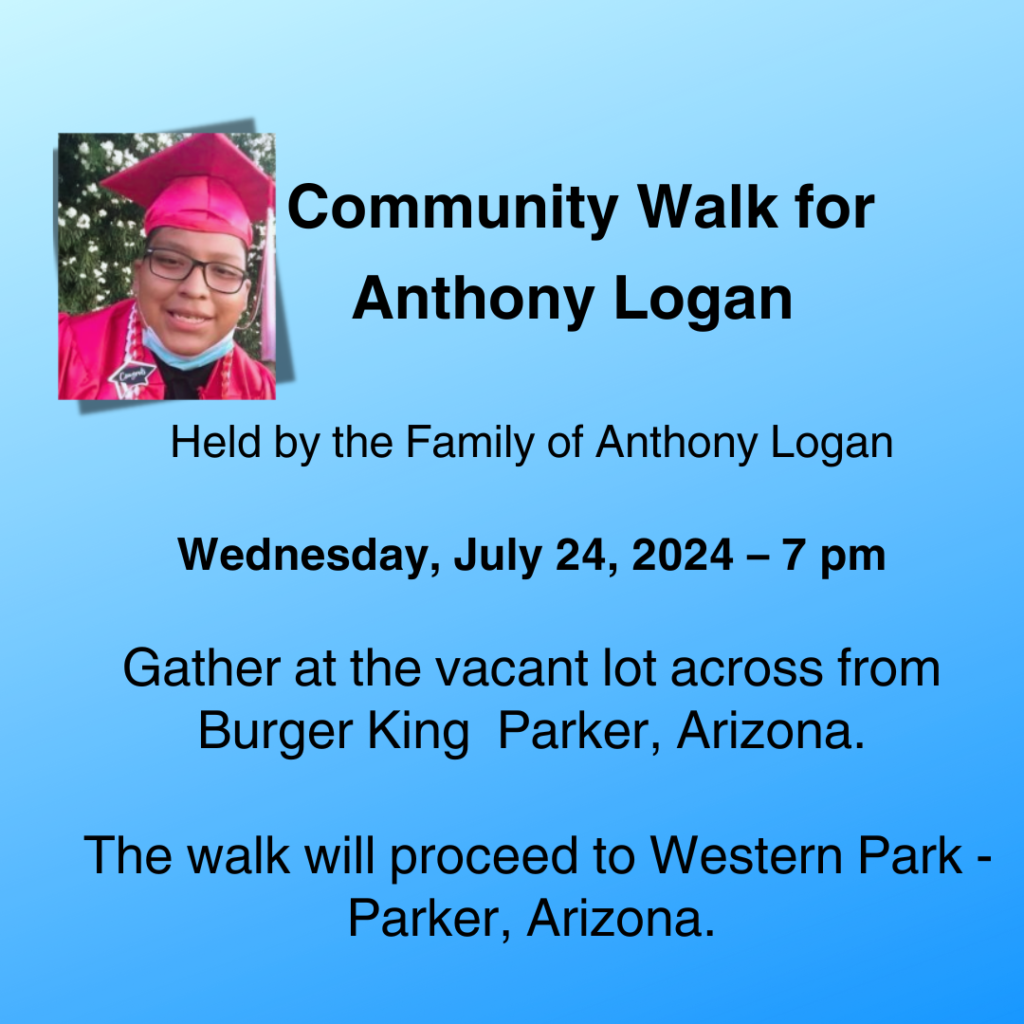 Community Walk for Anthony Logan

Held by the Family of Anthony Logan

Wednesday, July 24, 2024 – 7 pm

Gather at the vacant lot across from Burger King  Parker, Arizona.

The walk will proceed to Western Park - Parker, Arizona.